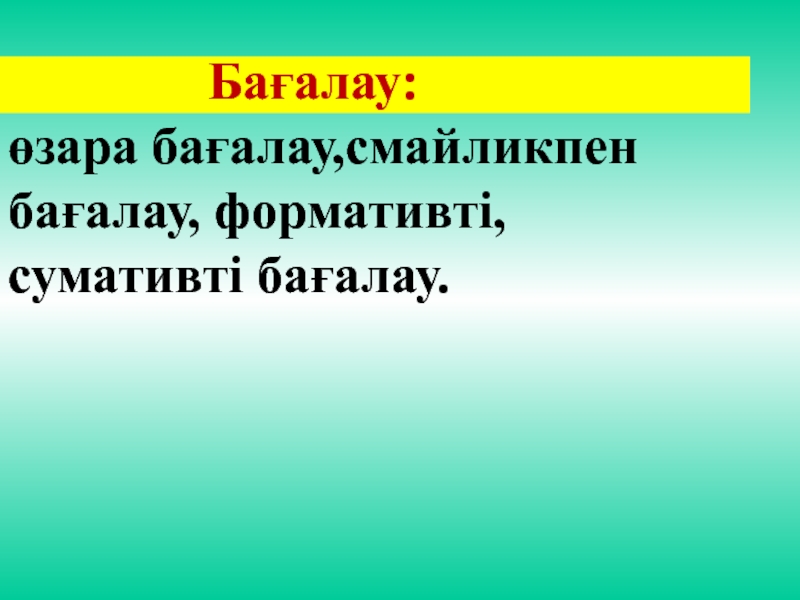 Бағалау:

өзара бағалау,смайликпен бағалау, формативті, сумативті бағалау.